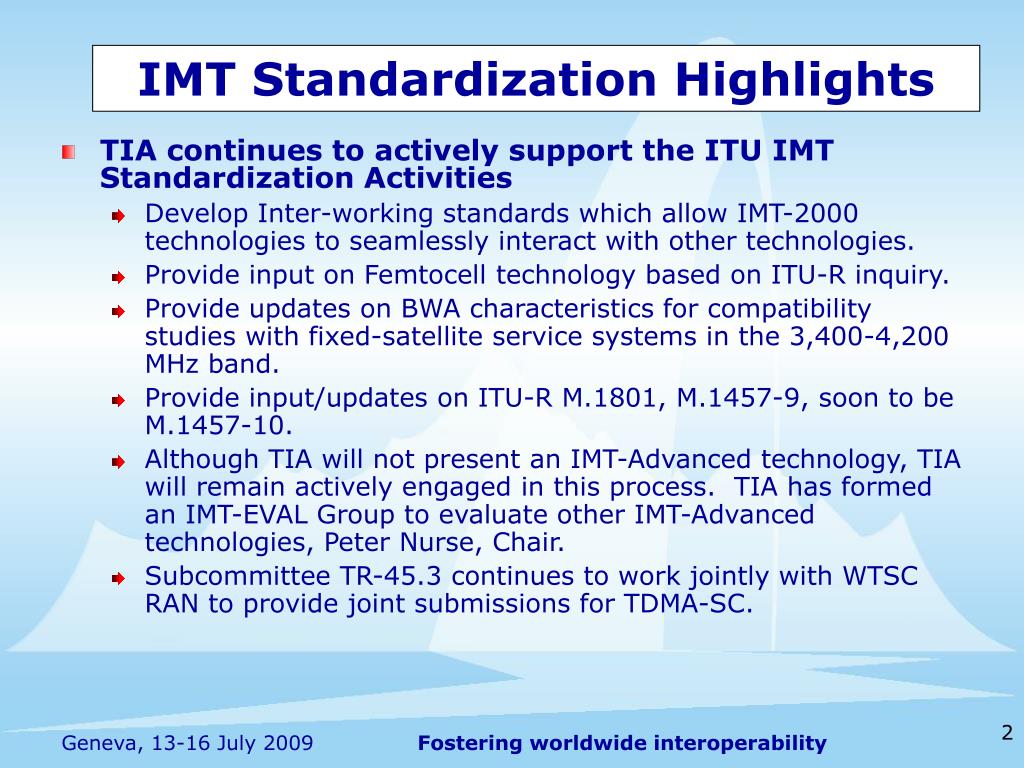 IMT Standardization Highlights

TIA continues to actively support the ITU IMT Standardization Activities

Develop Inter-working standards which allow IMT-2000 technologies to seamlessly interact with other technologies.

Provide input on Femtocell technology based on ITU-R inquiry.

Provide updates on BWA characteristics for compatibility studies with fixed-satellite service systems in the 3,400-4,200 MHz band.

Provide input/updates on ITU-R M.1801, M.1457-9, soon to be M.1457-10.

Although TIA will not present an IMT-Advanced technology, TIA will remain actively engaged in this process. TIA has formed an IMT-EVAL Group to evaluate other IMT-Advanced technologies, Peter Nurse, Chair.

Subcommittee TR-45.3 continues to work jointly with WTSC RAN to provide joint submissions for TDMA-SC.

Geneva, 13-16 July 2009

Fostering worldwide interoperability

2